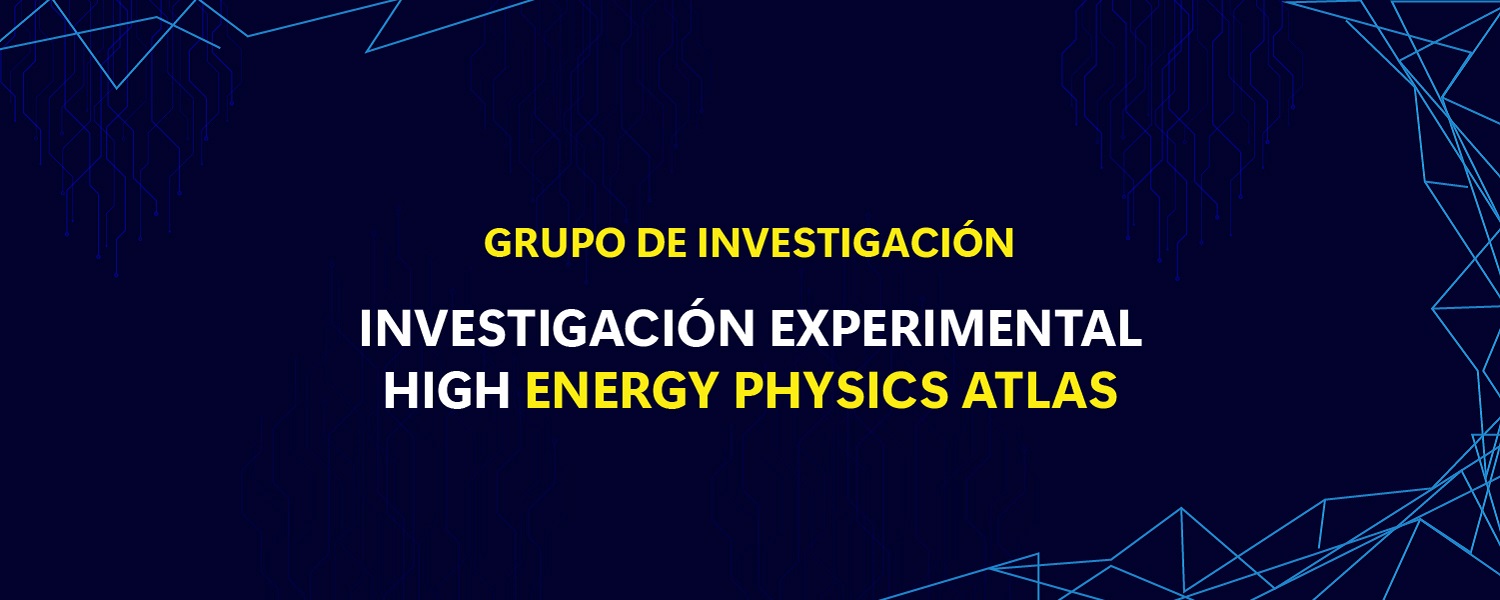 GRUPO DE INVESTIGACIÓN

INVESTIGACIÓN EXPERIMENTAL
HIGH ENERGY PHYSICS ATLAS